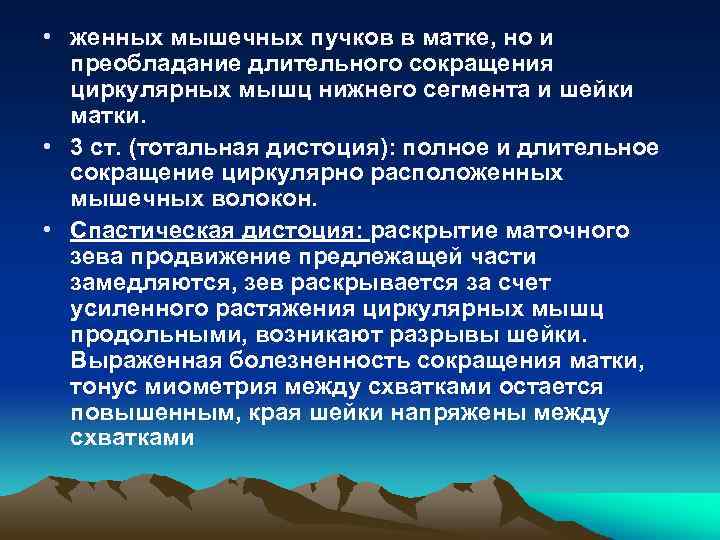 • женных мышечных пучков в матке, но и преобладание длительного сокращения циркулярных мышц нижнего сегмента и шейки матки.

• 3 ст. (тотальная дистоция): полное и длительное сокращение циркулярно расположенных мышечных волокон.

• Спастическая дистоция: раскрытие маточного зева продвижение предлежащей части замедляются, зев раскрывается за счет усиленного растяжения циркулярных мышц продольными, возникают разрывы шейки. Выраженная болезненность сокращения матки, тонус миометрия между схватками остается повышенным, края шейки напряжены между схватками